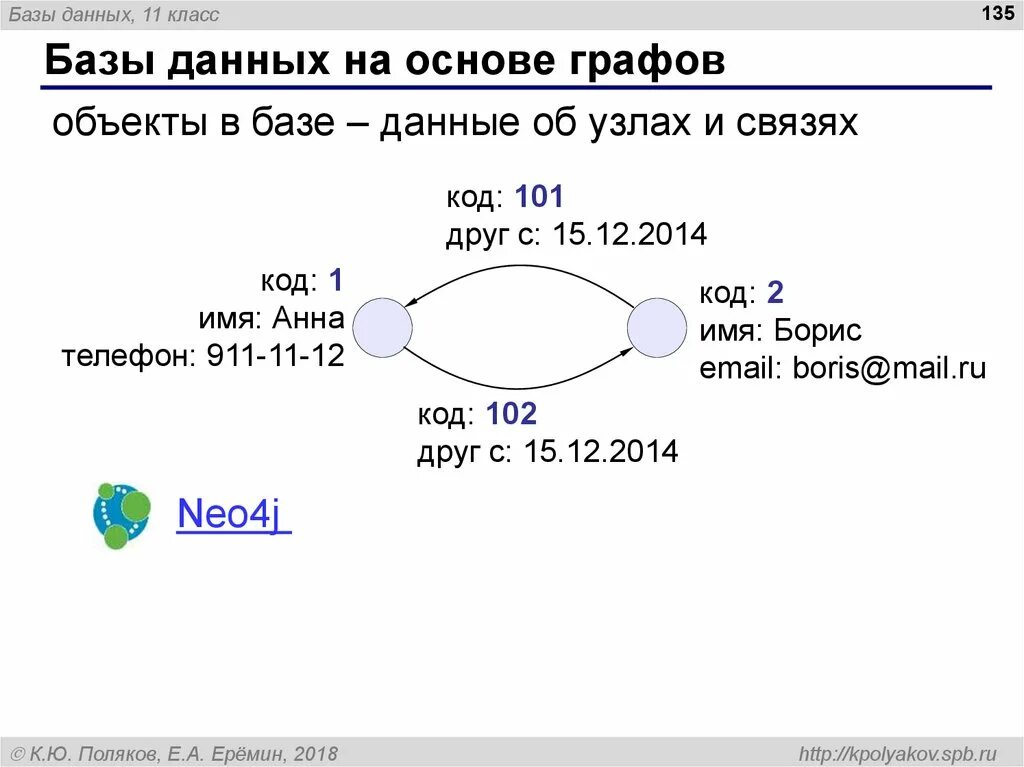 Базы данных, 11 класс

135

Базы данных на основе графов

объекты в базе – данные об узлах и связях

код: 101
друг с: 15.12.2014

код: 1
имя: Анна
телефон: 911-11-12

код: 2
имя: Борис
email: boris@mail.ru

код: 102
друг с: 15.12.2014

Neo4j

© К.Ю. Поляков, Е.А. Ерёмин, 2018

http://kpolyakov.spb.ru